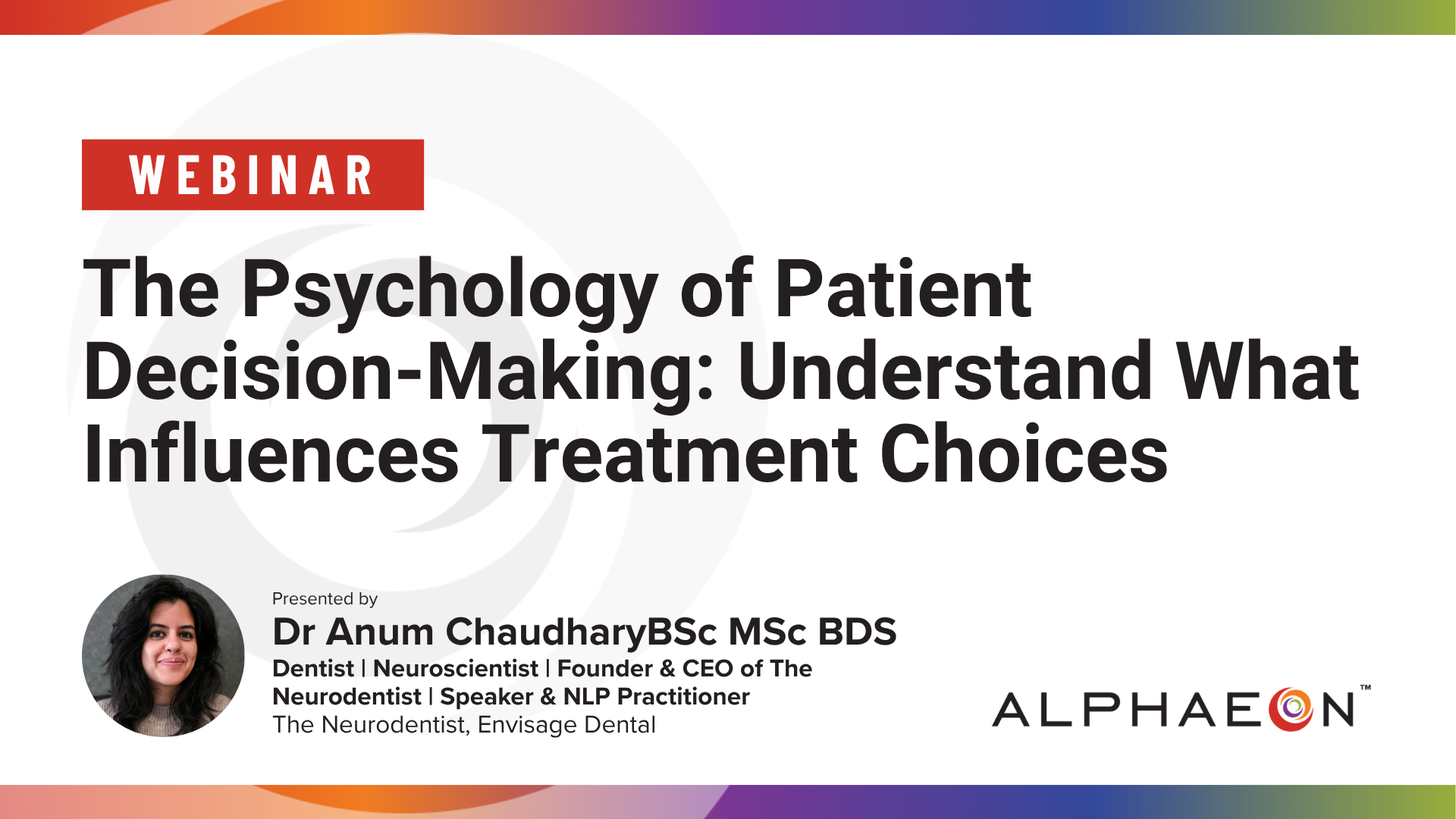 WEBINAR

The Psychology of Patient Decision-Making: Understand What Influences Treatment Choices

Presented by

Dr Anum ChaudharyBSc MSc BDS

Dentist | Neuroscientist | Founder & CEO of The Neurodentist | Speaker & NLP Practitioner

The Neurodentist, Envisage Dental

ALPHAEON™